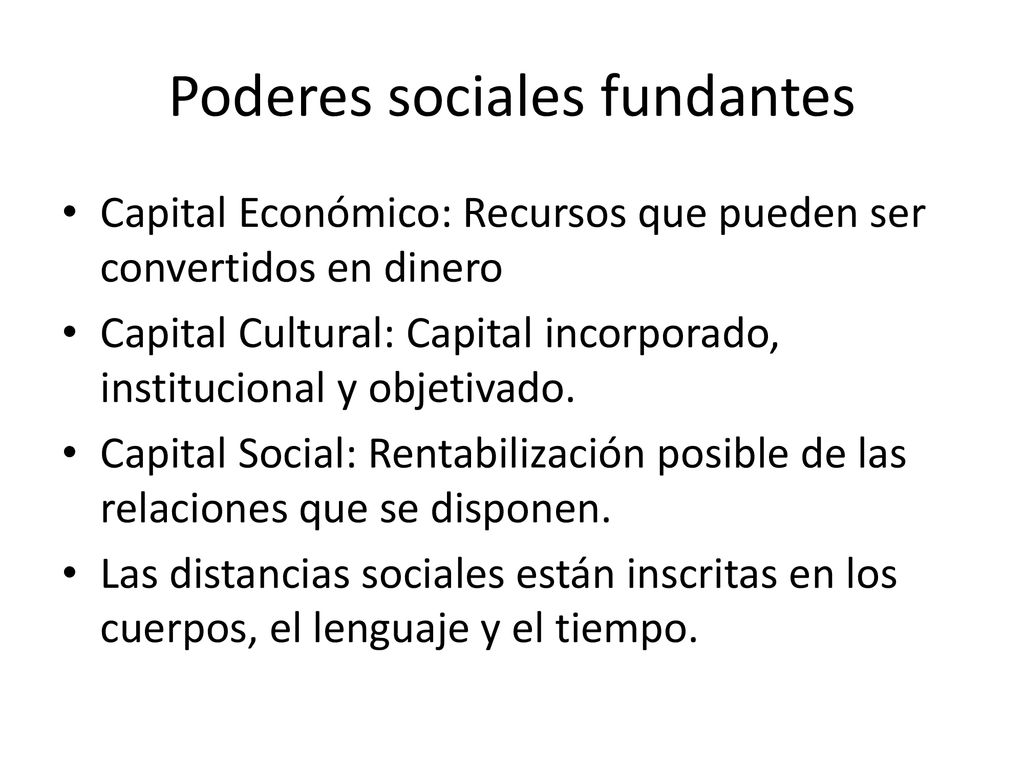 Poderes sociales fundantes

• Capital Económico: Recursos que pueden ser convertidos en dinero
• Capital Cultural: Capital incorporado, institucional y objetivado.
• Capital Social: Rentabilización posible de las relaciones que se disponen.
• Las distancias sociales están inscritas en los cuerpos, el lenguaje y el tiempo.